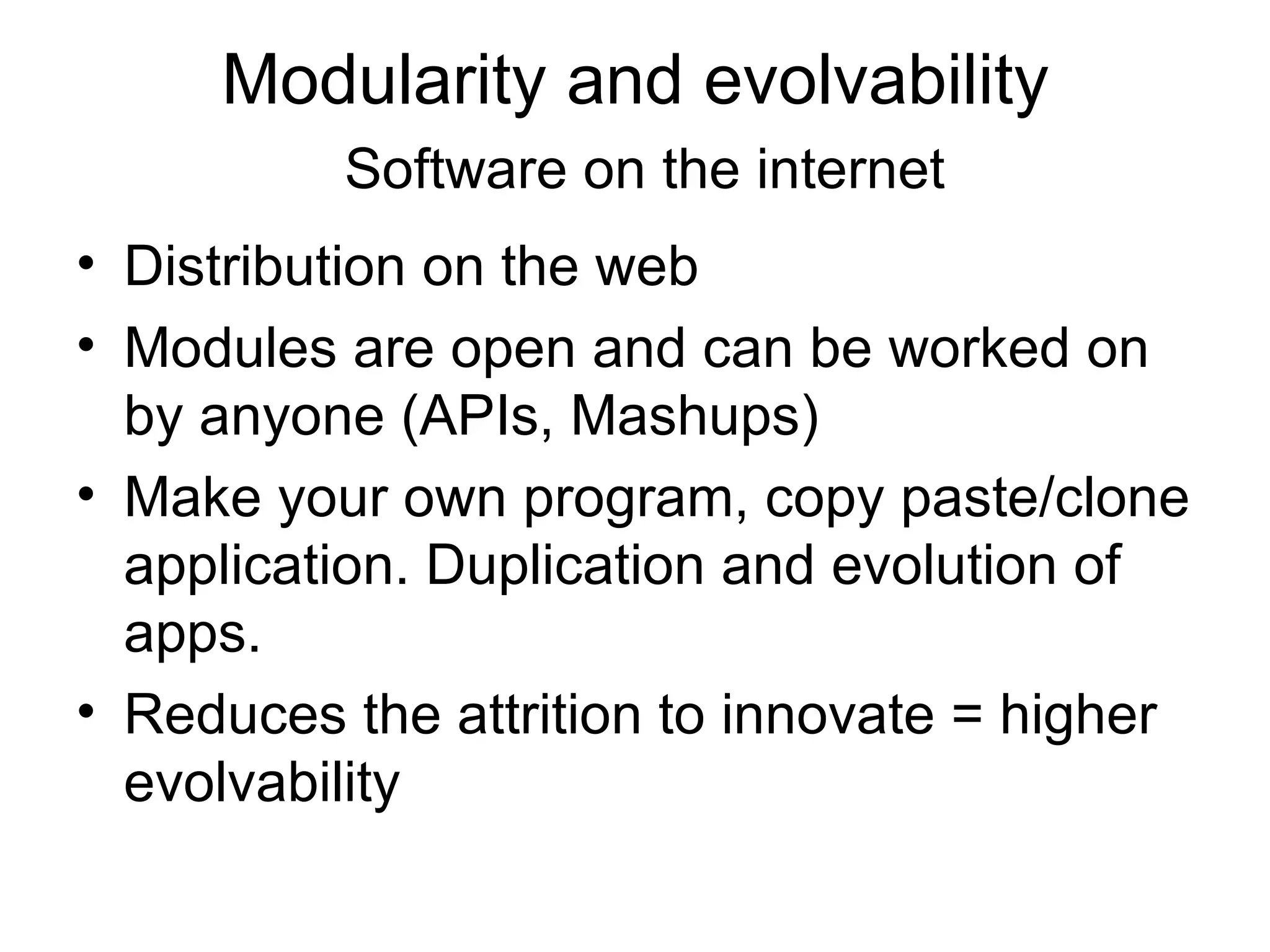 Modularity and evolvability
Software on the internet

• Distribution on the web
• Modules are open and can be worked on by anyone (APIs, Mashups)
• Make your own program, copy paste/clone application. Duplication and evolution of apps.
• Reduces the attrition to innovate = higher evolvability